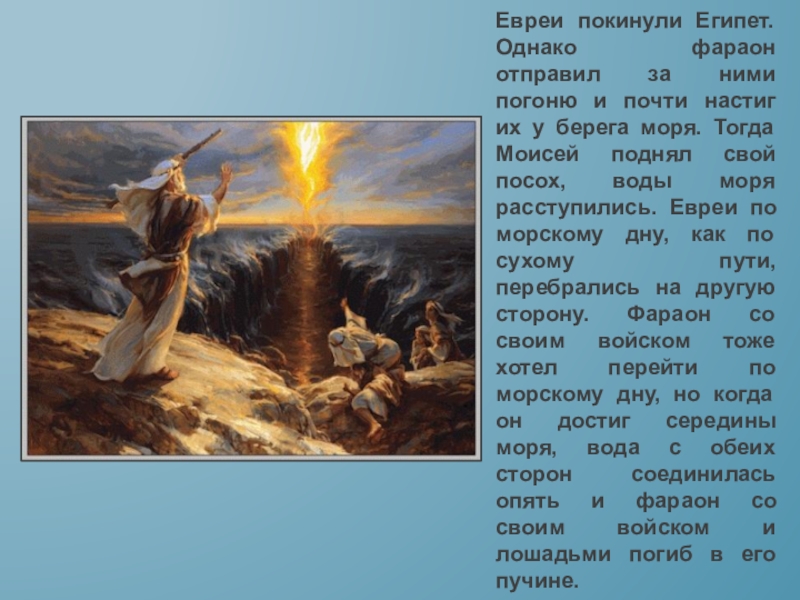 Евреи покинули Египет. Однако фараон отправил за ними погоню и почти настиг их у берега моря. Тогда Моисей поднял свой посох, воды моря расступились. Евреи по морскому дну, как по сухому пути, перебрались на другую сторону. Фараон со своим войском тоже хотел перейти по морскому дну, но когда он достиг середины моря, вода с обеих сторон соединилась опять и фараон со своим войском и лошадьми погиб в его пучине.